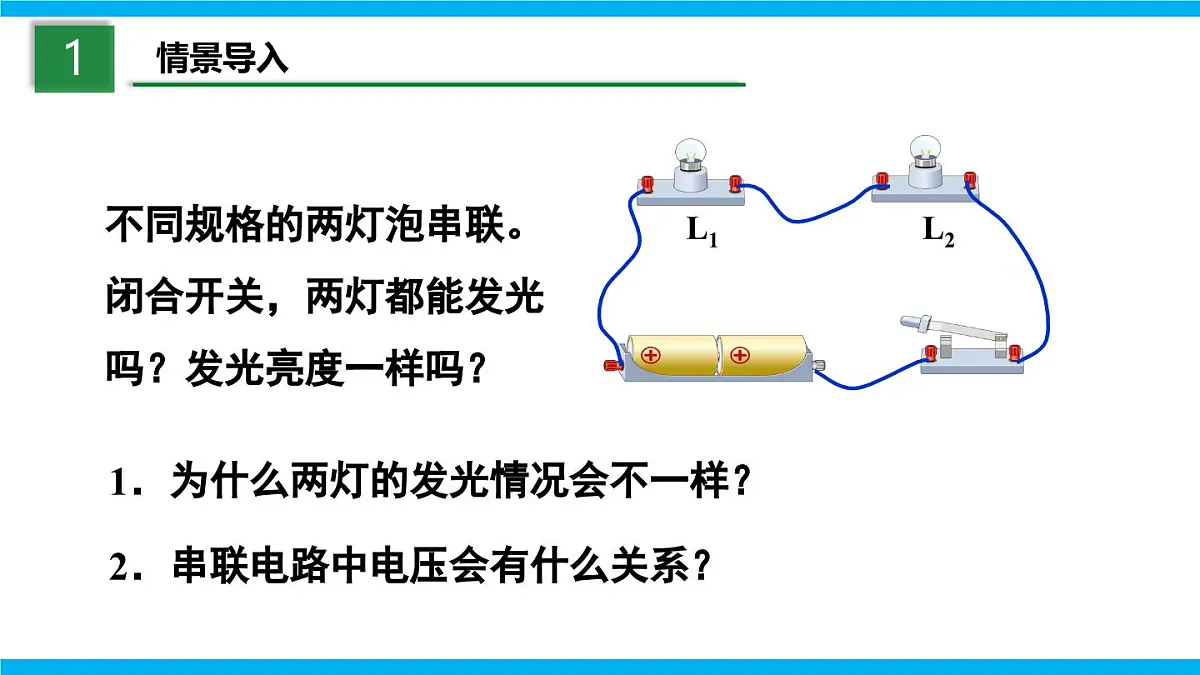 1

情景导入

不同规格的两灯泡串联。闭合开关，两灯都能发光吗？发光亮度一样吗？

$L_1$

$L_2$

1．为什么两灯的发光情况会不一样？

2．串联电路中电压会有什么关系？